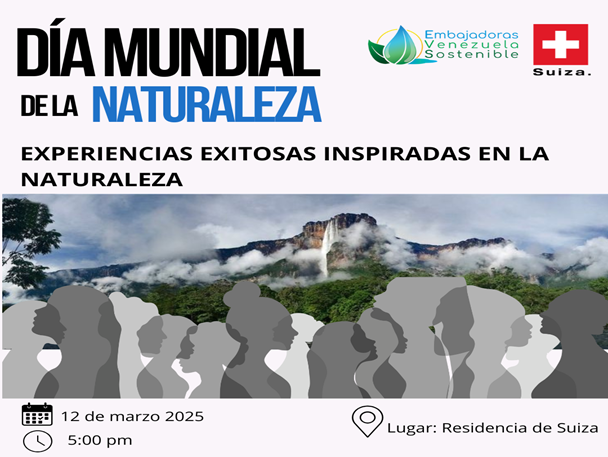 DÍA MUNDIAL DE LA NATURALEZA

Embajadoras Venezuela Sostenible

Suiza.

EXPERIENCIAS EXITOSAS INSPIRADAS EN LA NATURALEZA

12 de marzo 2025

5:00 pm

Lugar: Residencia de Suiza